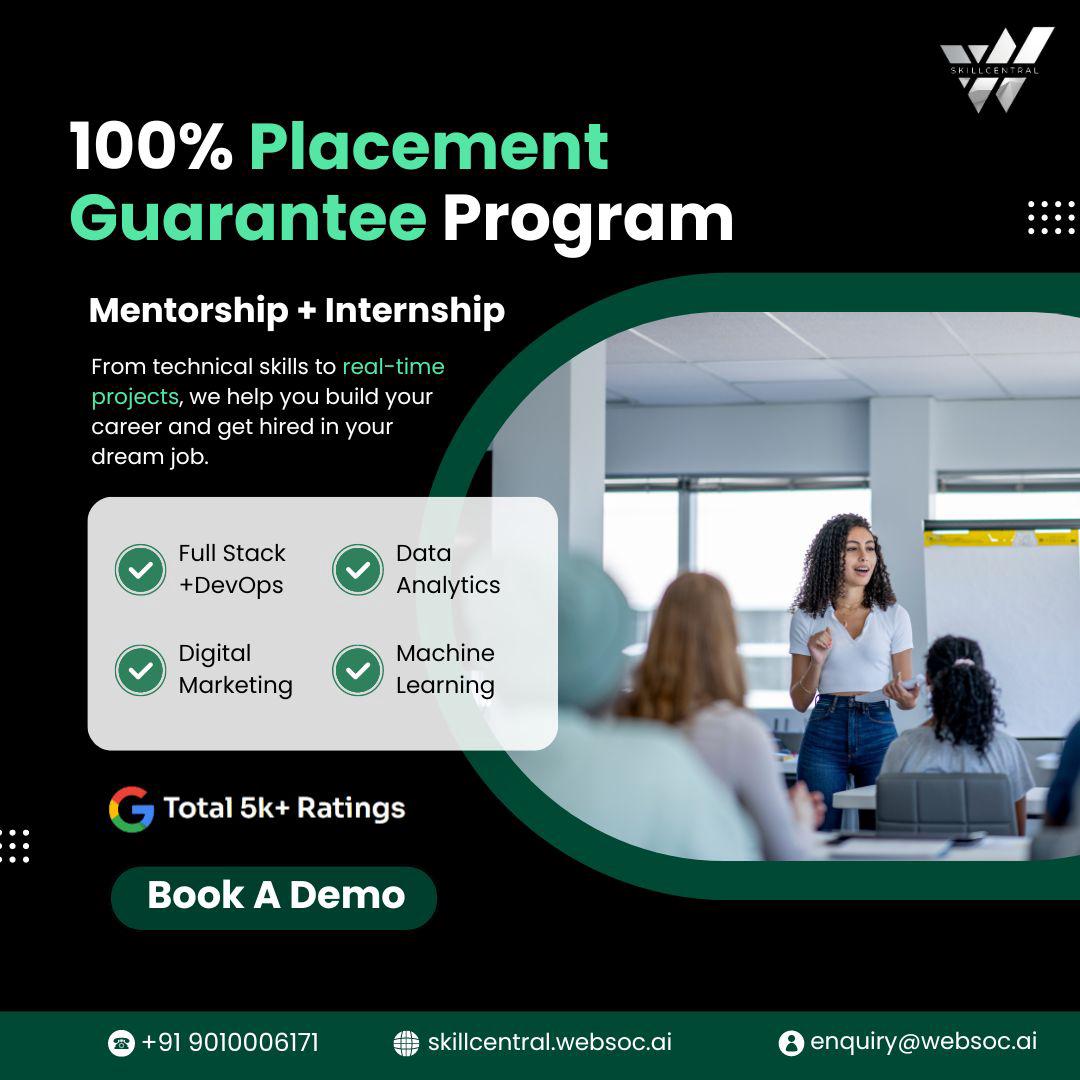 SKILLCENTRAL

100% Placement Guarantee Program

Mentorship + Internship

From technical skills to real-time projects, we help you build your career and get hired in your dream job.

Full Stack +DevOps

Data Analytics

Digital Marketing

Machine Learning

Total 5k+ Ratings

Book A Demo

+91 9010006171

skillcentral.websoc.ai

enquiry@websoc.ai